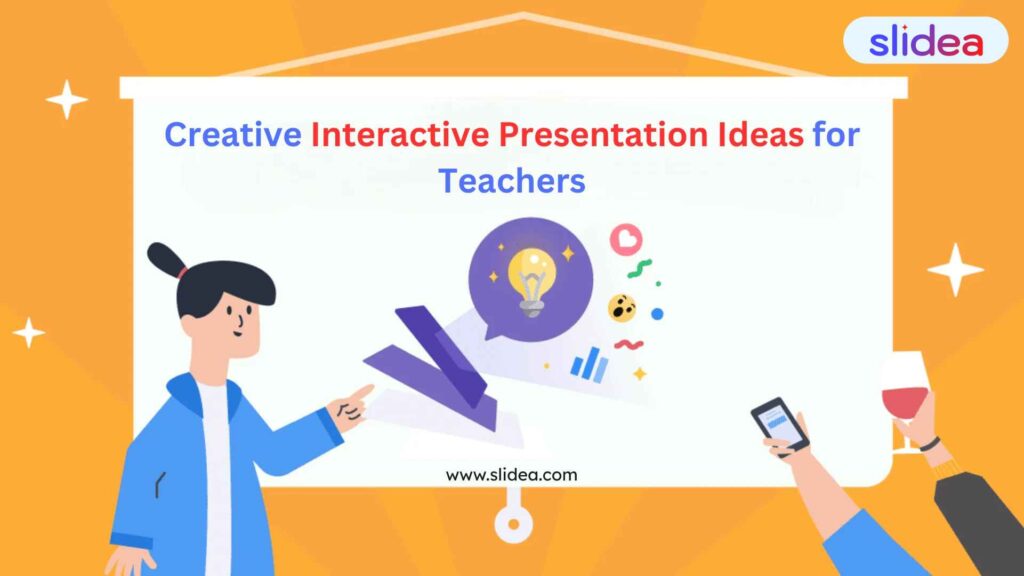 slidea

Creative Interactive Presentation Ideas for Teachers

www.slidea.com